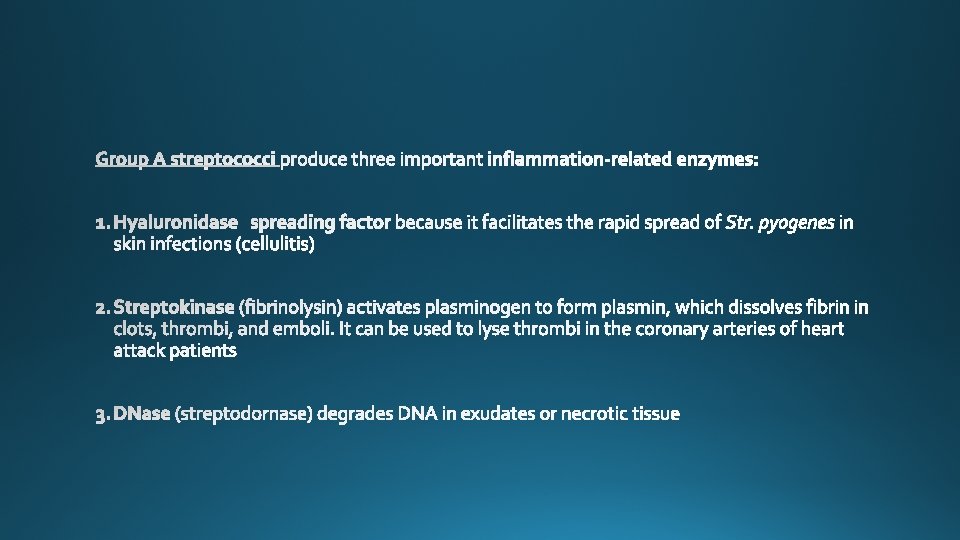 Group A streptococci produce three important inflammation-related enzymes:

1. Hyaluronidase spreading factor because it facilitates the rapid spread of Str. pyogenes in skin infections (cellulitis)

2. Streptokinase (fibrinolysin) activates plasminogen to form plasmin, which dissolves fibrin in clots, thrombi, and emboli. It can be used to lyse thrombi in the coronary arteries of heart attack patients

3. DNase (streptodornase) degrades DNA in exudates or necrotic tissue